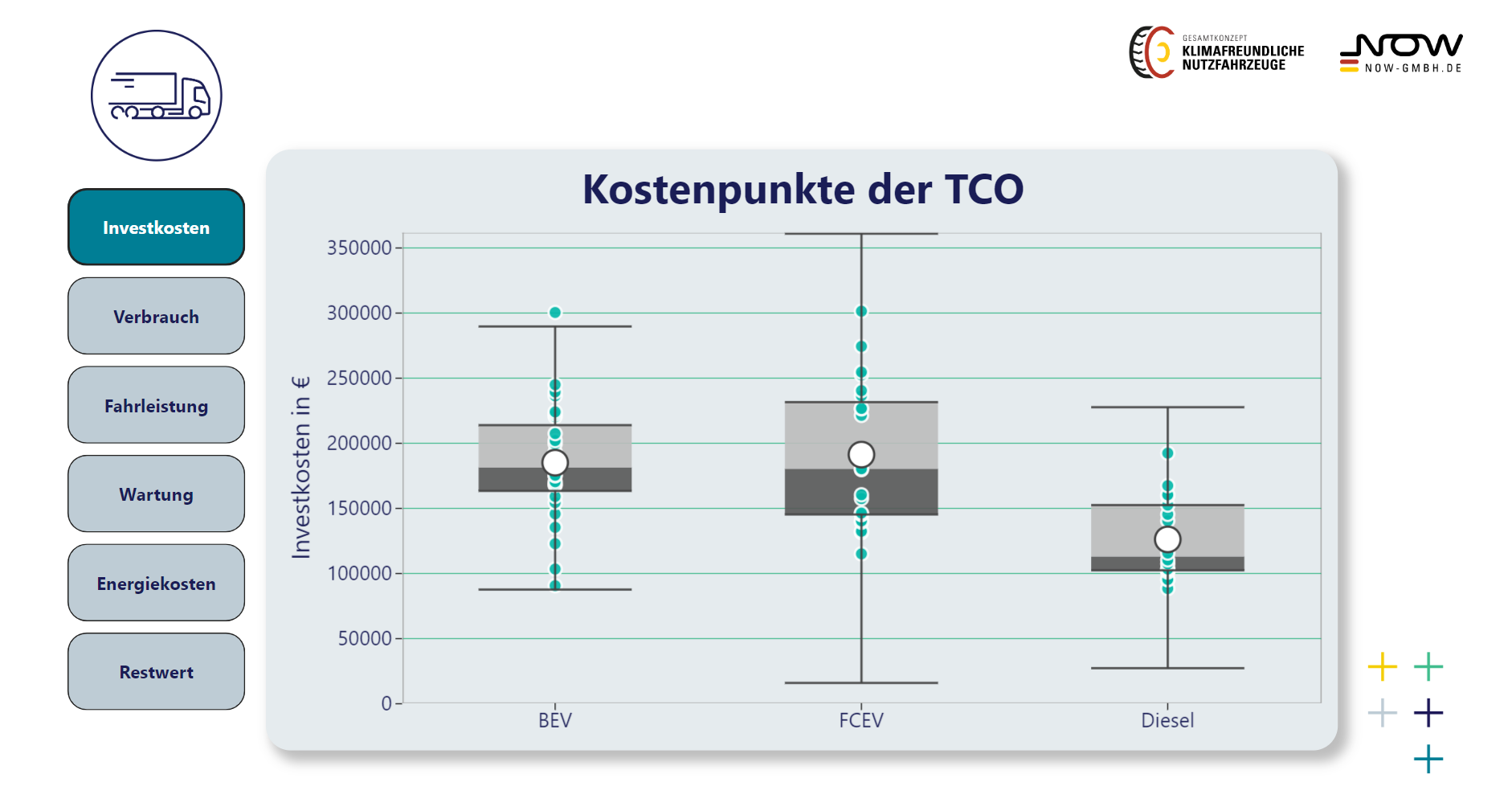 GESAMTKONZEPT
KLIMAFREUNDLICHE
NUTZFAHRZEUGE

NOW
NOW-GMBH.DE

Investkosten

Verbrauch

Fahrleistung

Wartung

Energiekosten

Restwert

Kostenpunkte der TCO

Investkosten in €

350000
300000
250000
200000
150000
100000
50000
0

BEV
FCEV
Diesel